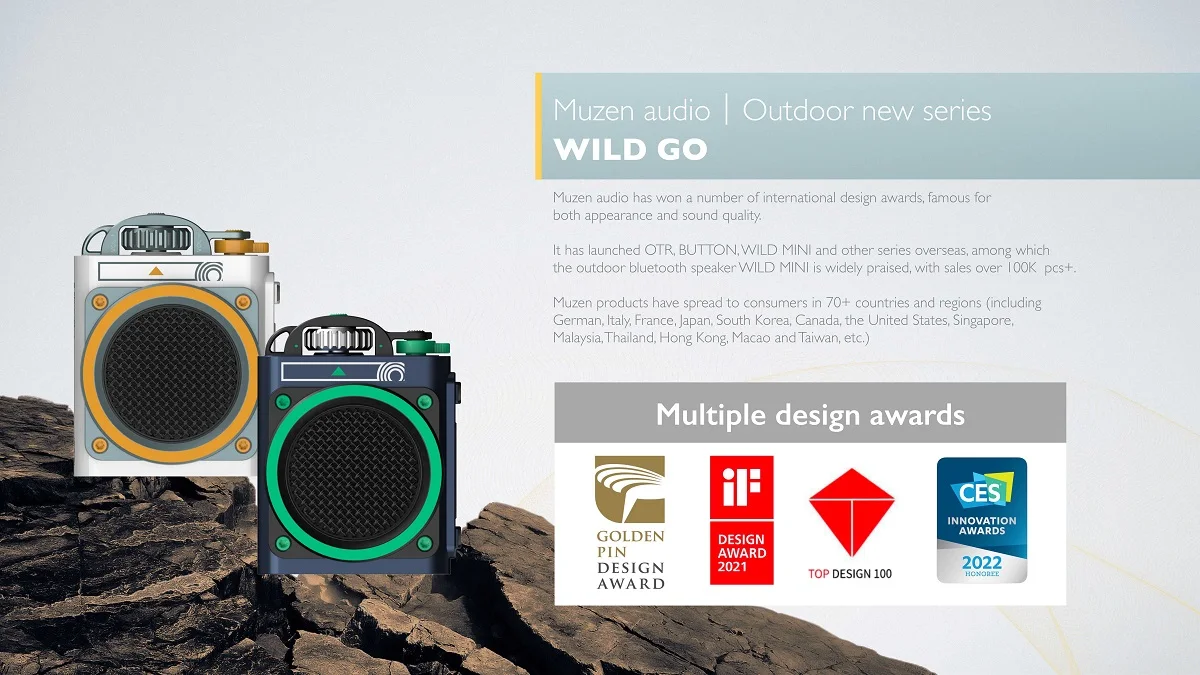 Muzen audio | Outdoor new series
WILD GO

Muzen audio has won a number of international design awards, famous for both appearance and sound quality.

It has launched OTR, BUTTON, WILD MINI and other series overseas, among which the outdoor bluetooth speaker WILD MINI is widely praised, with sales over 100K pcs+.

Muzen products have spread to consumers in 70+ countries and regions (including German, Italy, France, Japan, South Korea, Canada, the United States, Singapore, Malaysia, Thailand, Hong Kong, Macao and Taiwan, etc.)

Multiple design awards

GOLDEN PIN DESIGN AWARD

iF DESIGN AWARD 2021

TOP DESIGN 100

CES INNOVATION AWARDS 2022 HONOREE